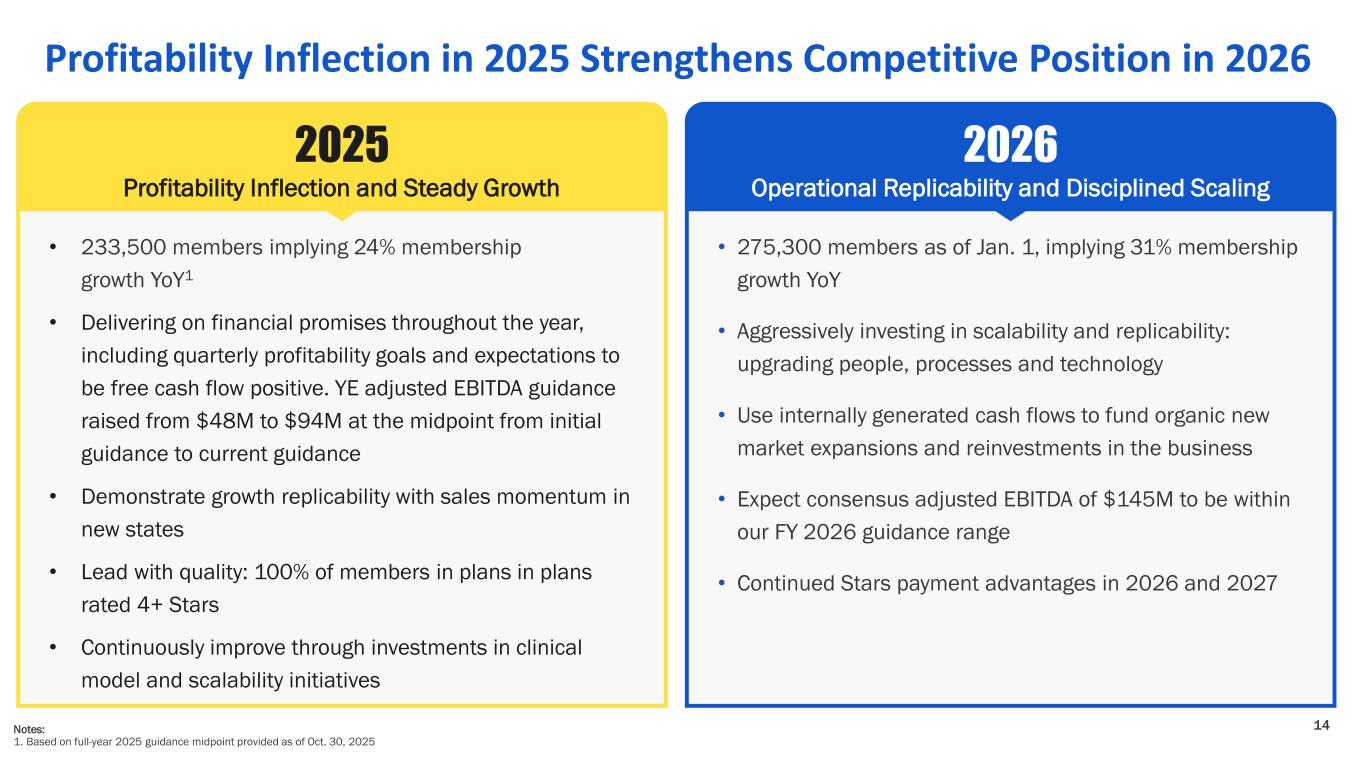 Profitability Inflection in 2025 Strengthens Competitive Position in 2026

2025
Profitability Inflection and Steady Growth

• 233,500 members implying 24% membership growth YoY$^1$
• Delivering on financial promises throughout the year, including quarterly profitability goals and expectations to be free cash flow positive. YE adjusted EBITDA guidance raised from \$48M to \$94M at the midpoint from initial guidance to current guidance
• Demonstrate growth replicability with sales momentum in new states
• Lead with quality: 100% of members in plans in plans rated 4+ Stars
• Continuously improve through investments in clinical model and scalability initiatives

2026
Operational Replicability and Disciplined Scaling

• 275,300 members as of Jan. 1, implying 31% membership growth YoY
• Aggressively investing in scalability and replicability: upgrading people, processes and technology
• Use internally generated cash flows to fund organic new market expansions and reinvestments in the business
• Expect consensus adjusted EBITDA of \$145M to be within our FY 2026 guidance range
• Continued Stars payment advantages in 2026 and 2027

Notes:
1. Based on full-year 2025 guidance midpoint provided as of Oct. 30, 2025

14